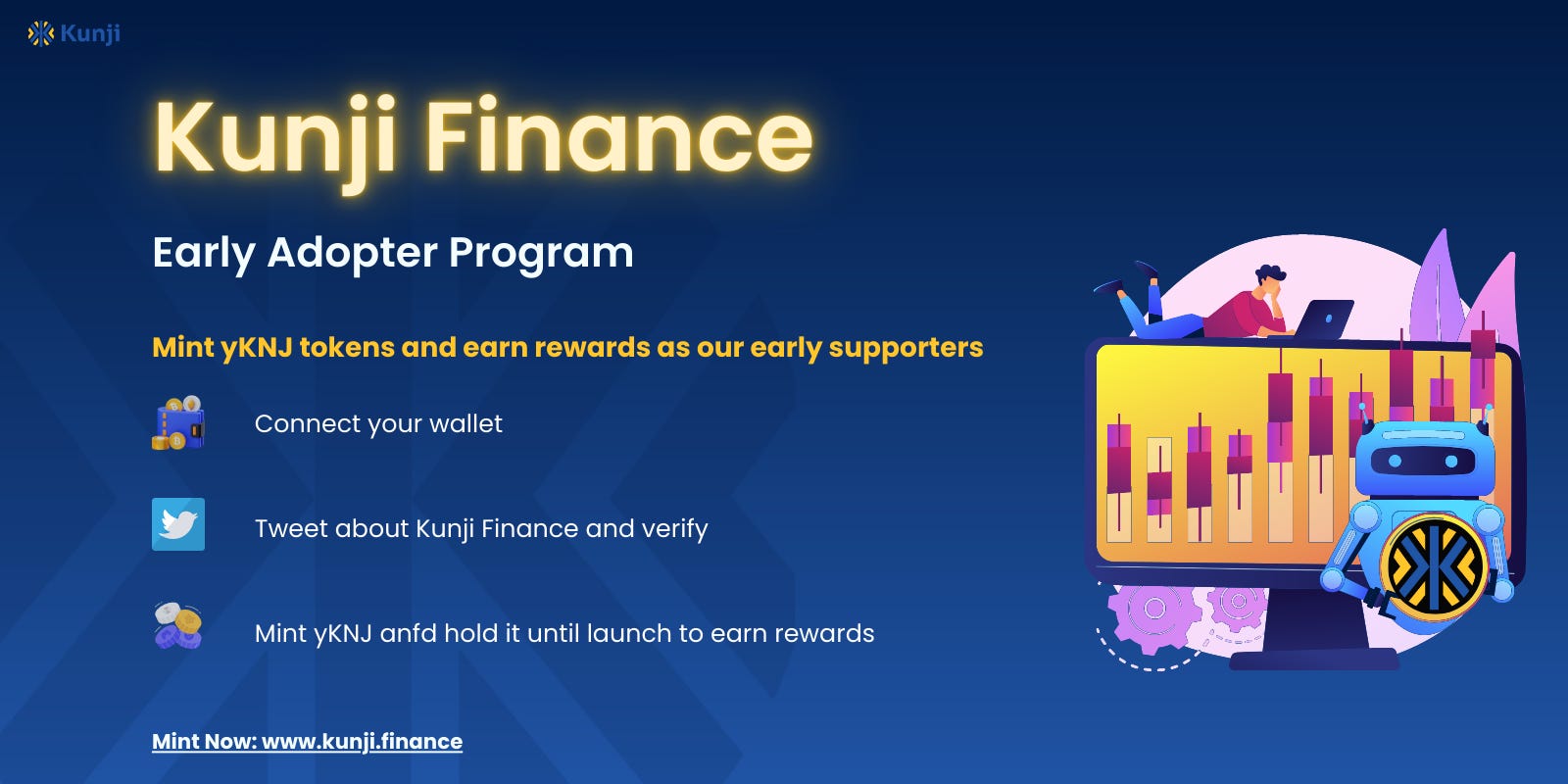 Kunji

Kunji Finance

Early Adopter Program

Mint yKNJ tokens and earn rewards as our early supporters

Connect your wallet

Tweet about Kunji Finance and verify

Mint yKNJ anfd hold it until launch to earn rewards

Mint Now: www.kunji.finance